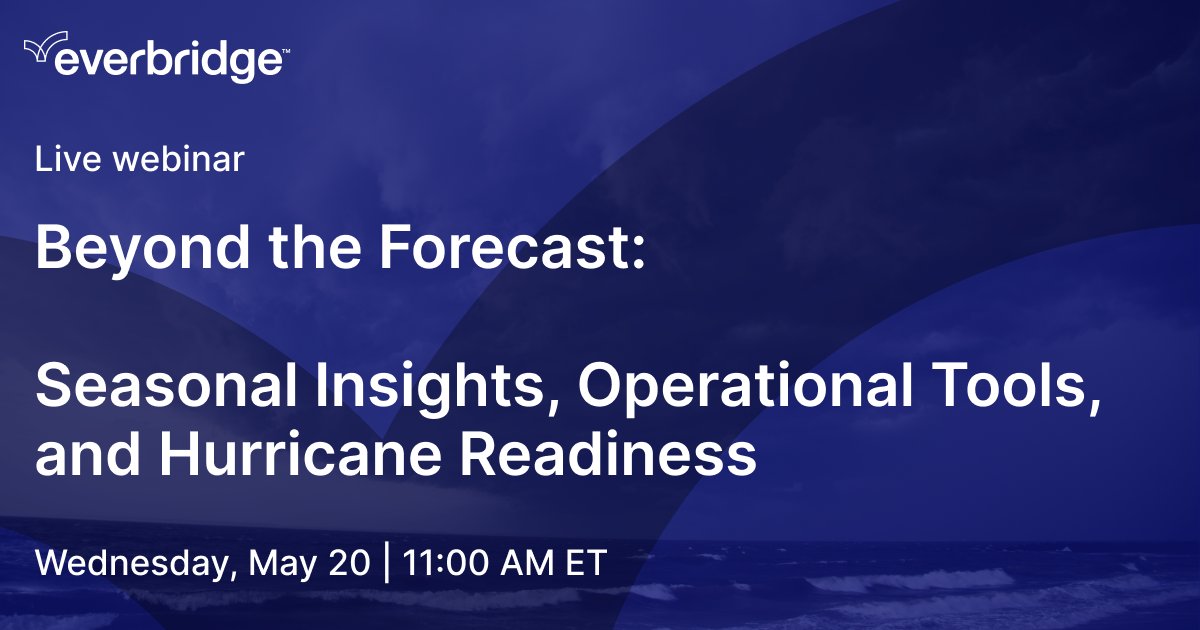 everbridge™

Live webinar

Beyond the Forecast:

Seasonal Insights, Operational Tools, and Hurricane Readiness

Wednesday, May 20 | 11:00 AM ET